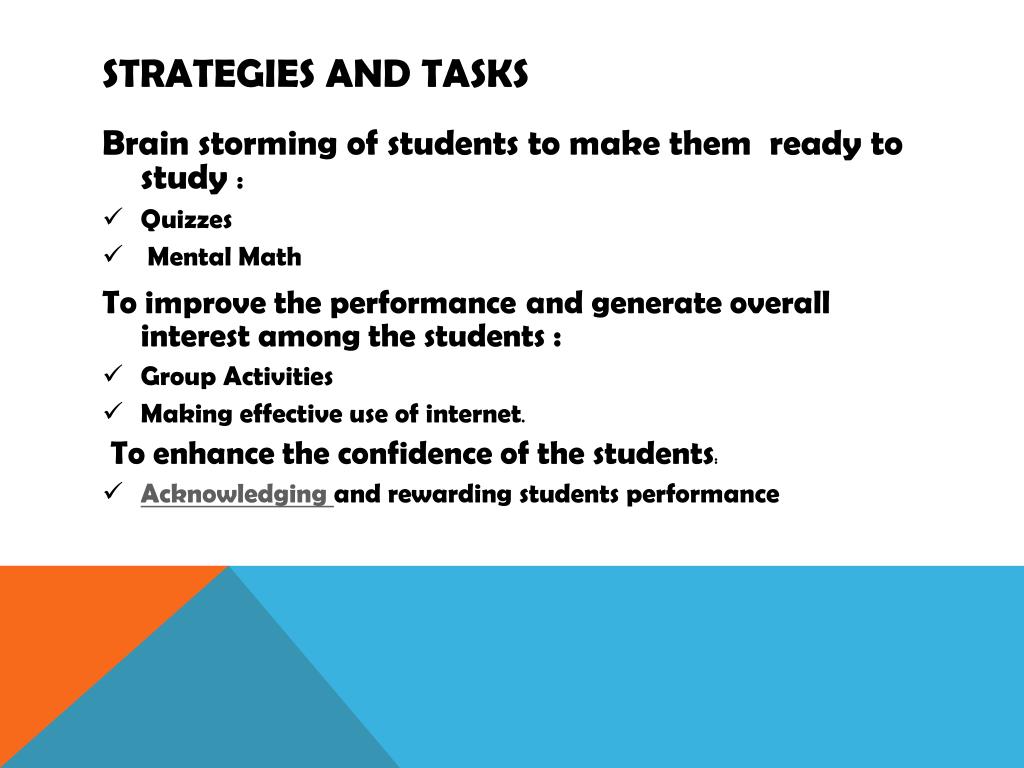 STRATEGIES AND TASKS

Brain storming of students to make them ready to study :

✓ Quizzes
✓ Mental Math

To improve the performance and generate overall interest among the students :

✓ Group Activities
✓ Making effective use of internet.

To enhance the confidence of the students:

✓ Acknowledging and rewarding students performance